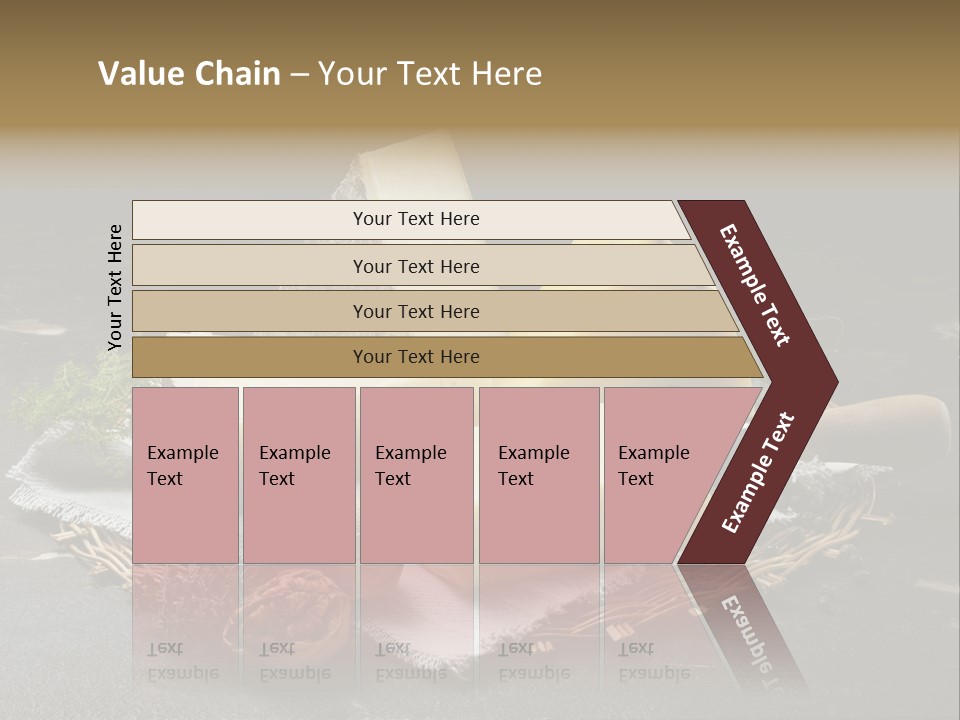 Value Chain – Your Text Here

Your Text Here

Your Text Here

Your Text Here

Your Text Here

Your Text Here

Example Text

Example Text

Example Text

Example Text

Example Text

Example Text

Example Text